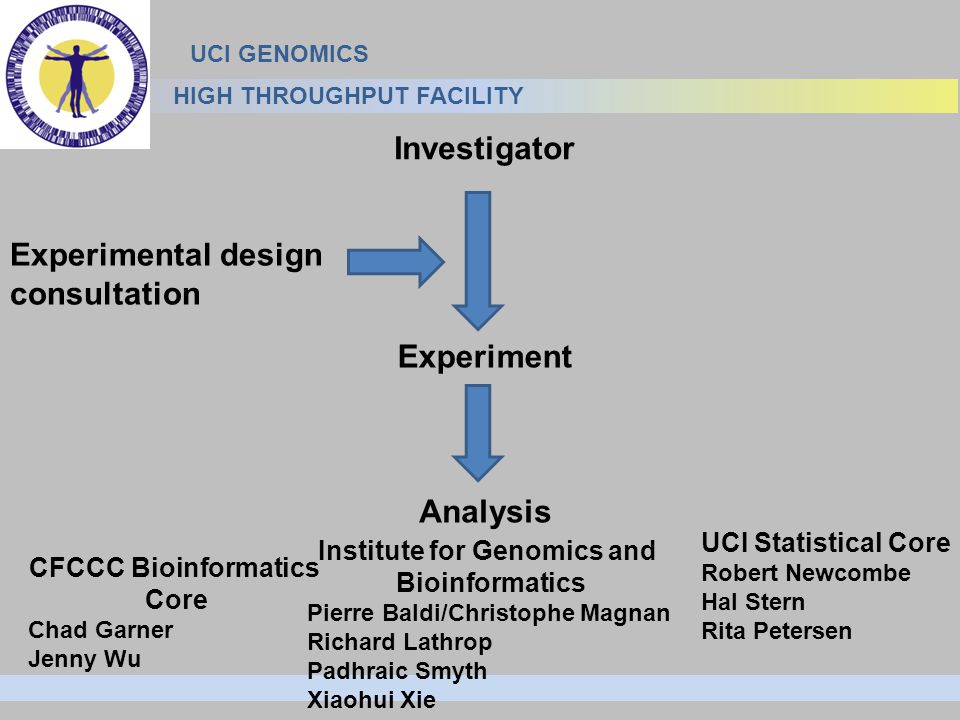 UCI GENOMICS

HIGH THROUGHPUT FACILITY

Investigator

Experimental design consultation

Experiment

Analysis

CFCCC Bioinformatics Core
Chad Garner
Jenny Wu

Institute for Genomics and Bioinformatics
Pierre Baldi/Christophe Magnan
Richard Lathrop
Padhraic Smyth
Xiaohui Xie

UCI Statistical Core
Robert Newcombe
Hal Stern
Rita Petersen